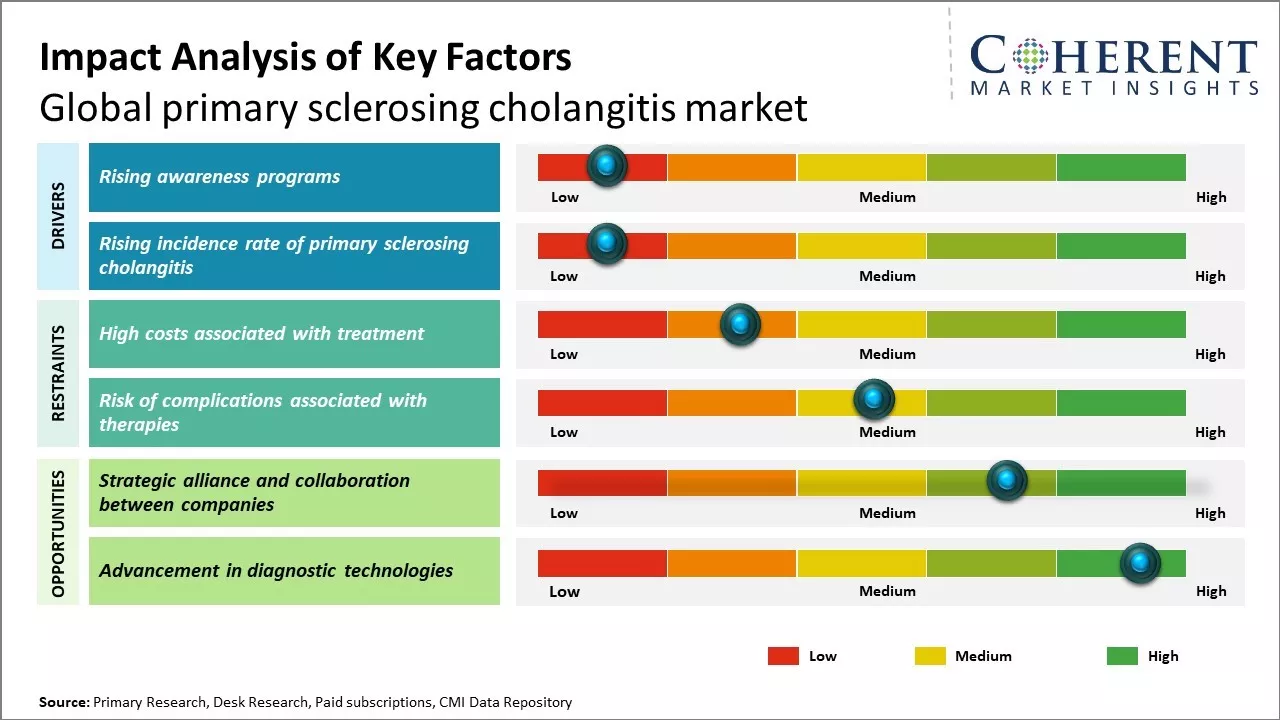 Impact Analysis of Key Factors
Global primary sclerosing cholangitis market

COHERENT
MARKET INSIGHTS

DRIVERS

Rising awareness programs
Low Medium High

Rising incidence rate of primary sclerosing cholangitis
Low Medium High

RESTRAINTS

High costs associated with treatment
Low Medium High

Risk of complications associated with therapies
Low Medium High

OPPORTUNITIES

Strategic alliance and collaboration between companies
Low Medium High

Advancement in diagnostic technologies
Low Medium High

Low Medium High

Source: Primary Research, Desk Research, Paid subscriptions, CMI Data Repository